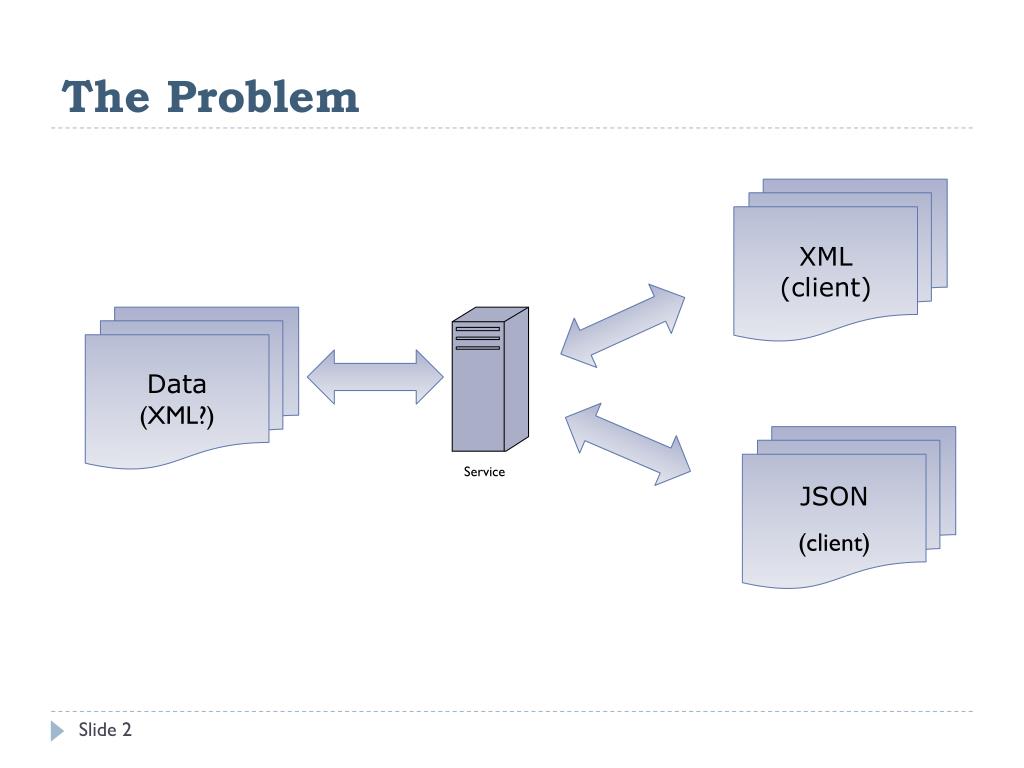 The Problem

Data
(XML?)

Service

XML
(client)

JSON
(client)

Slide 2